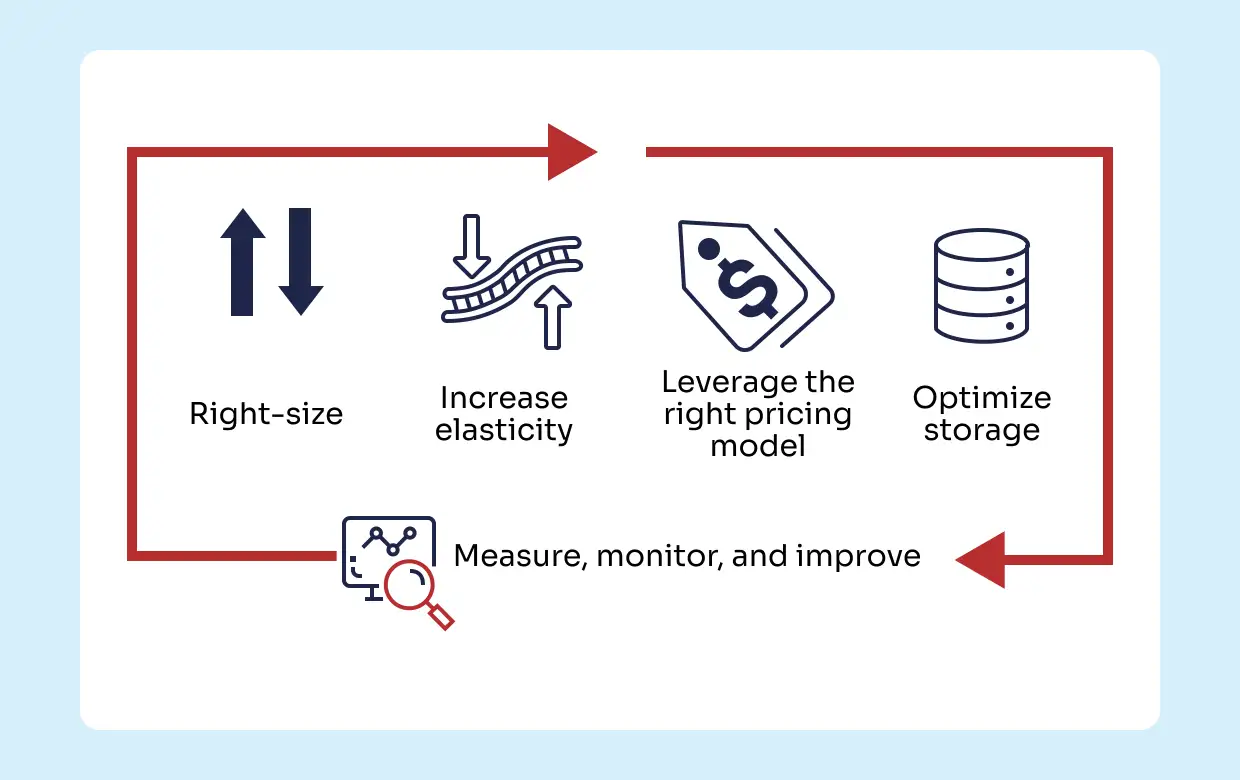 Right-size

Increase elasticity

Leverage the right pricing model

Optimize storage

Measure, monitor, and improve